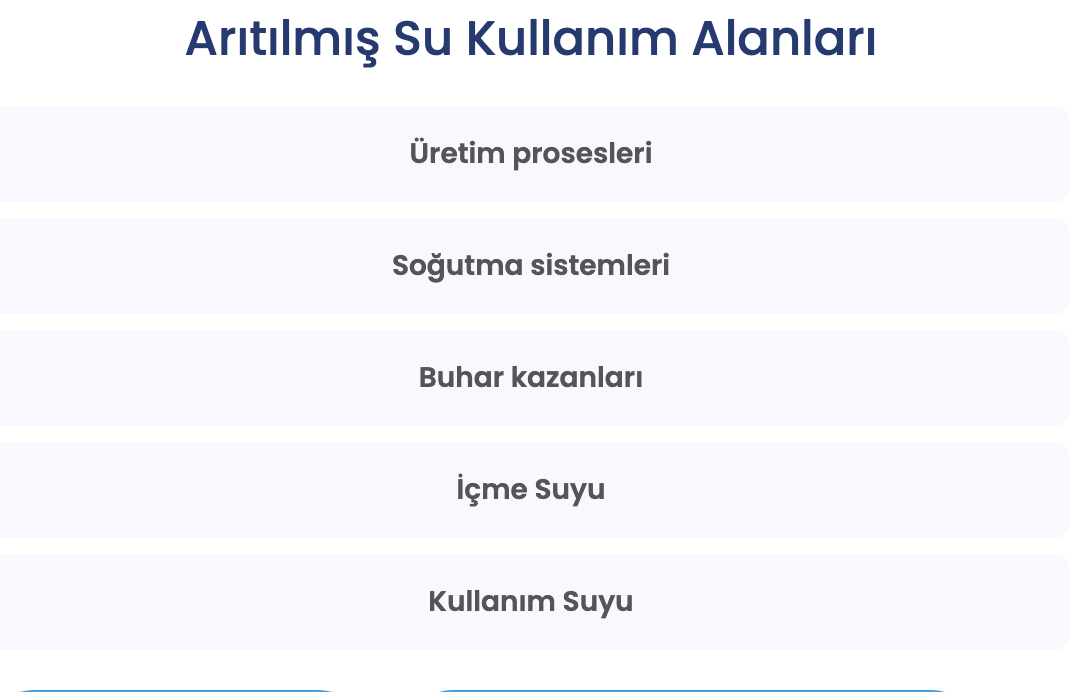 Arıtılmış Su Kullanım Alanları

Üretim prosesleri

Soğutma sistemleri

Buhar kazanları

İçme Suyu

Kullanım Suyu